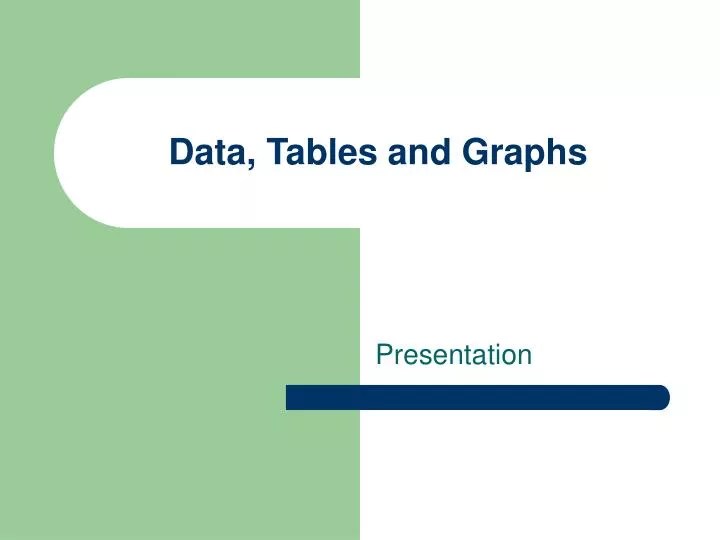 Data, Tables and Graphs

Presentation